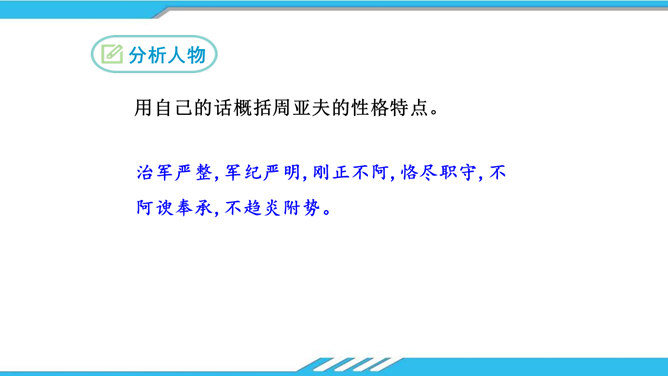 分析人物

用自己的话概括周亚夫的性格特点。

治军严整，军纪严明，刚正不阿，恪尽职守，不阿谀奉承，不趋炎附势。